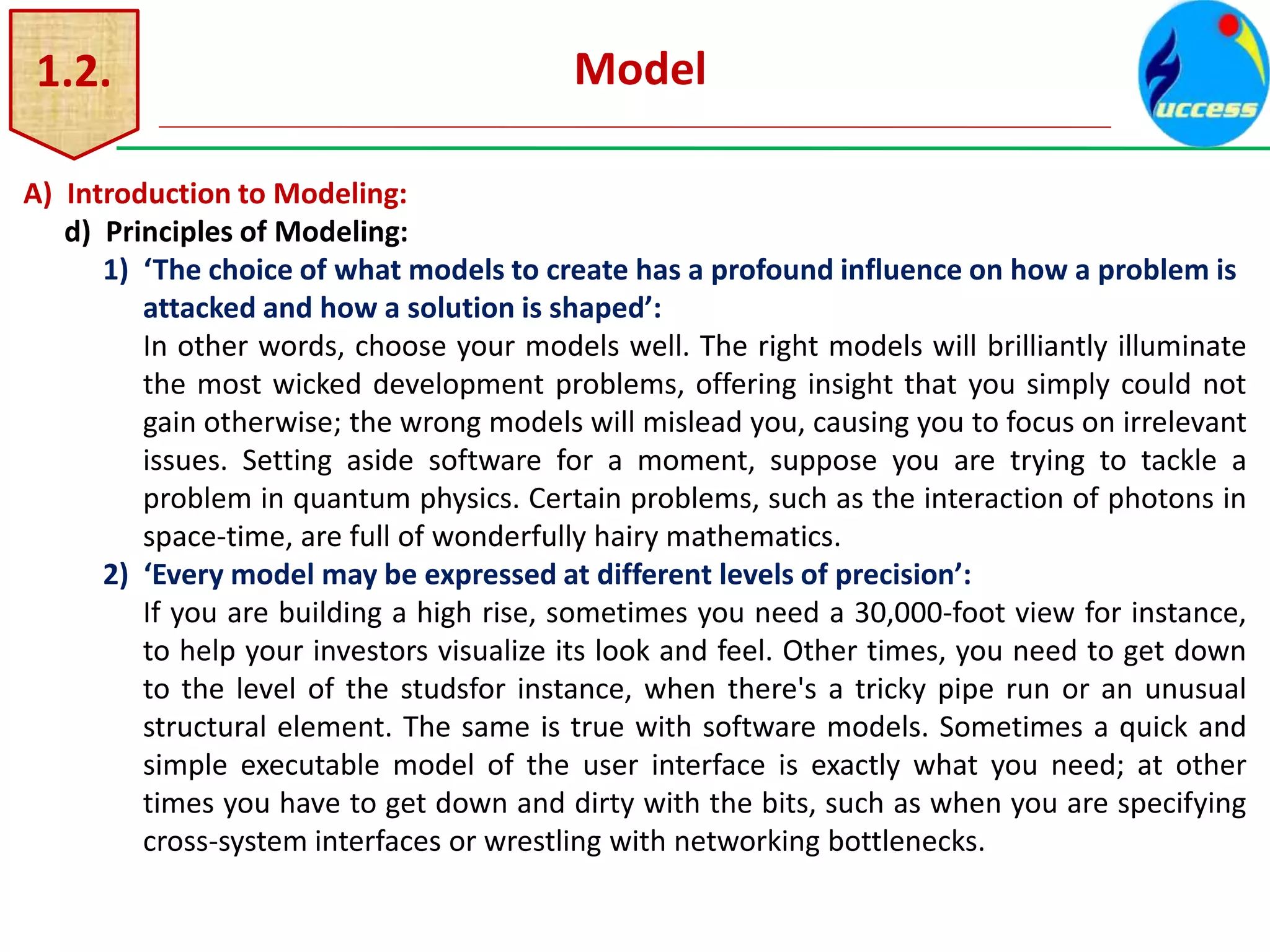 1.2.

Model

uccess

A) Introduction to Modeling:

d) Principles of Modeling:

1) ‘The choice of what models to create has a profound influence on how a problem is attacked and how a solution is shaped’:

In other words, choose your models well. The right models will brilliantly illuminate the most wicked development problems, offering insight that you simply could not gain otherwise; the wrong models will mislead you, causing you to focus on irrelevant issues. Setting aside software for a moment, suppose you are trying to tackle a problem in quantum physics. Certain problems, such as the interaction of photons in space-time, are full of wonderfully hairy mathematics.

2) ‘Every model may be expressed at different levels of precision’:

If you are building a high rise, sometimes you need a 30,000-foot view for instance, to help your investors visualize its look and feel. Other times, you need to get down to the level of the studsfor instance, when there's a tricky pipe run or an unusual structural element. The same is true with software models. Sometimes a quick and simple executable model of the user interface is exactly what you need; at other times you have to get down and dirty with the bits, such as when you are specifying cross-system interfaces or wrestling with networking bottlenecks.